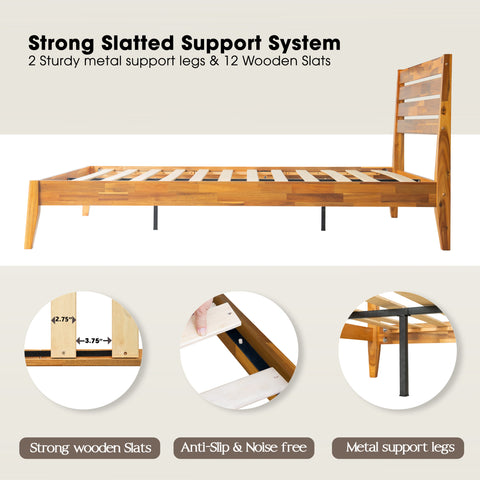 Strong Slatted Support System
2 Sturdy metal support legs & 12 Wooden Slats

2.75"

3.75"

Strong wooden Slats

Anti-Slip & Noise free

Metal support legs